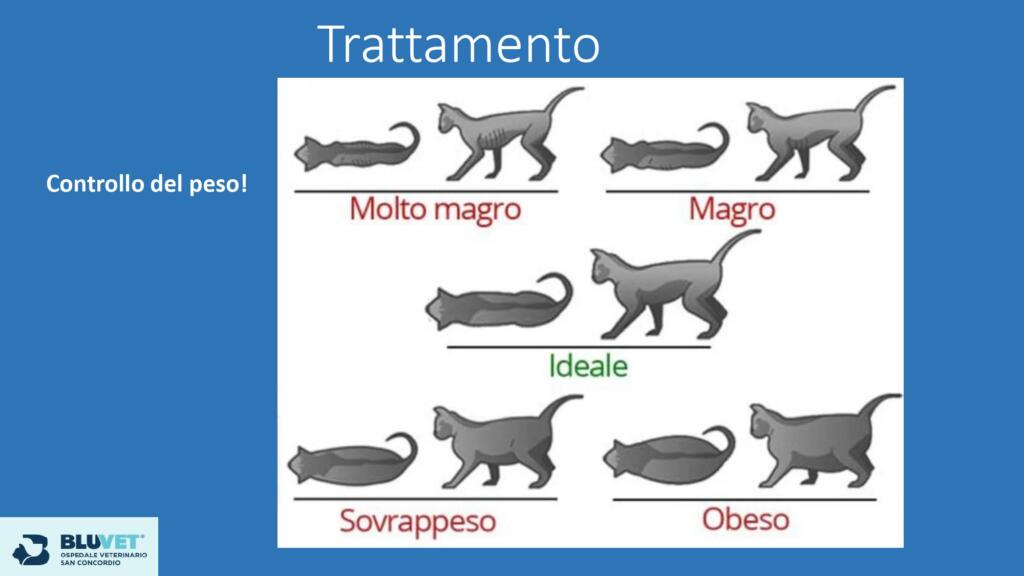 Trattamento

Controllo del peso!

Molto magro

Magro

Ideale

Sovrappeso

Obeso

BLUVET®
OSPEDALE VETERINARIO
SAN CONCORDIO